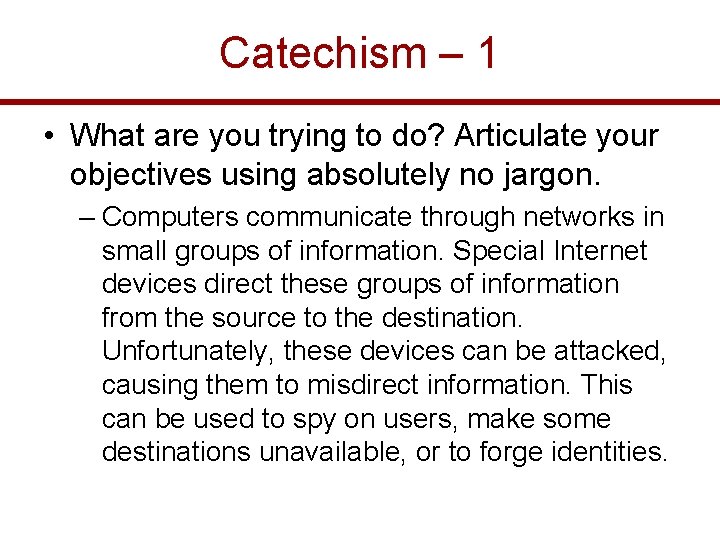 Catechism – 1

• What are you trying to do? Articulate your objectives using absolutely no jargon.

– Computers communicate through networks in small groups of information. Special Internet devices direct these groups of information from the source to the destination. Unfortunately, these devices can be attacked, causing them to misdirect information. This can be used to spy on users, make some destinations unavailable, or to forge identities.